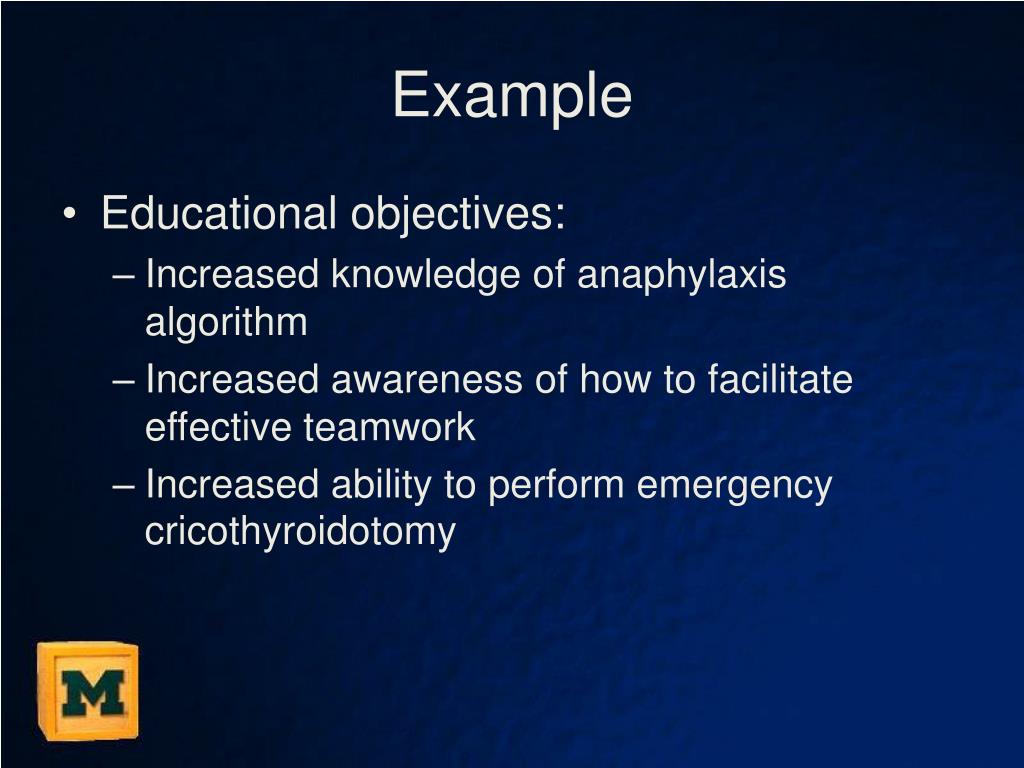 Example

• Educational objectives:
– Increased knowledge of anaphylaxis algorithm
– Increased awareness of how to facilitate effective teamwork
– Increased ability to perform emergency cricothyroidotomy

M